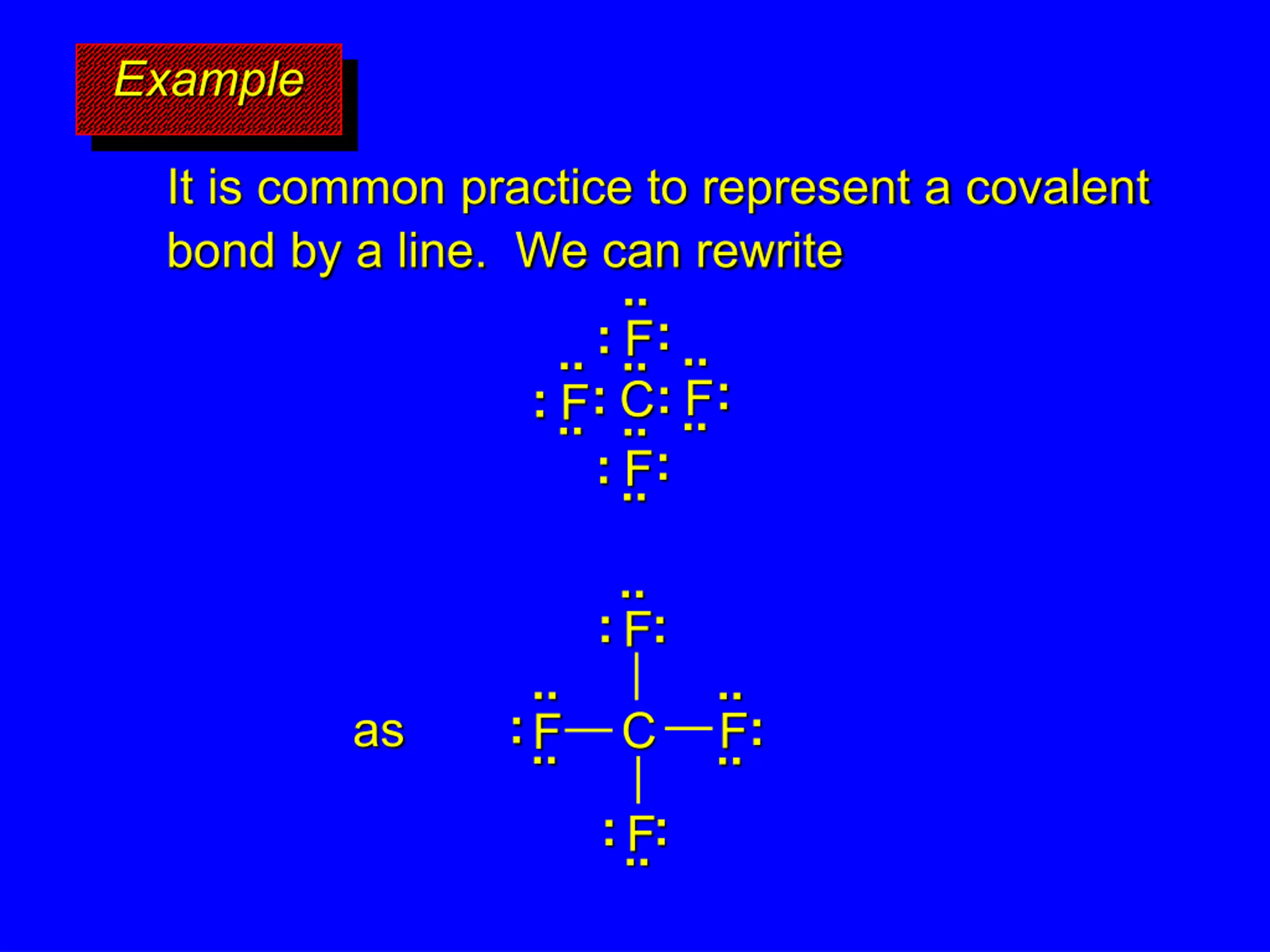 Example

It is common practice to represent a covalent bond by a line. We can rewrite

: F :
: F : C : F :
: F :

as

: F :
: F — C — F :
: F :